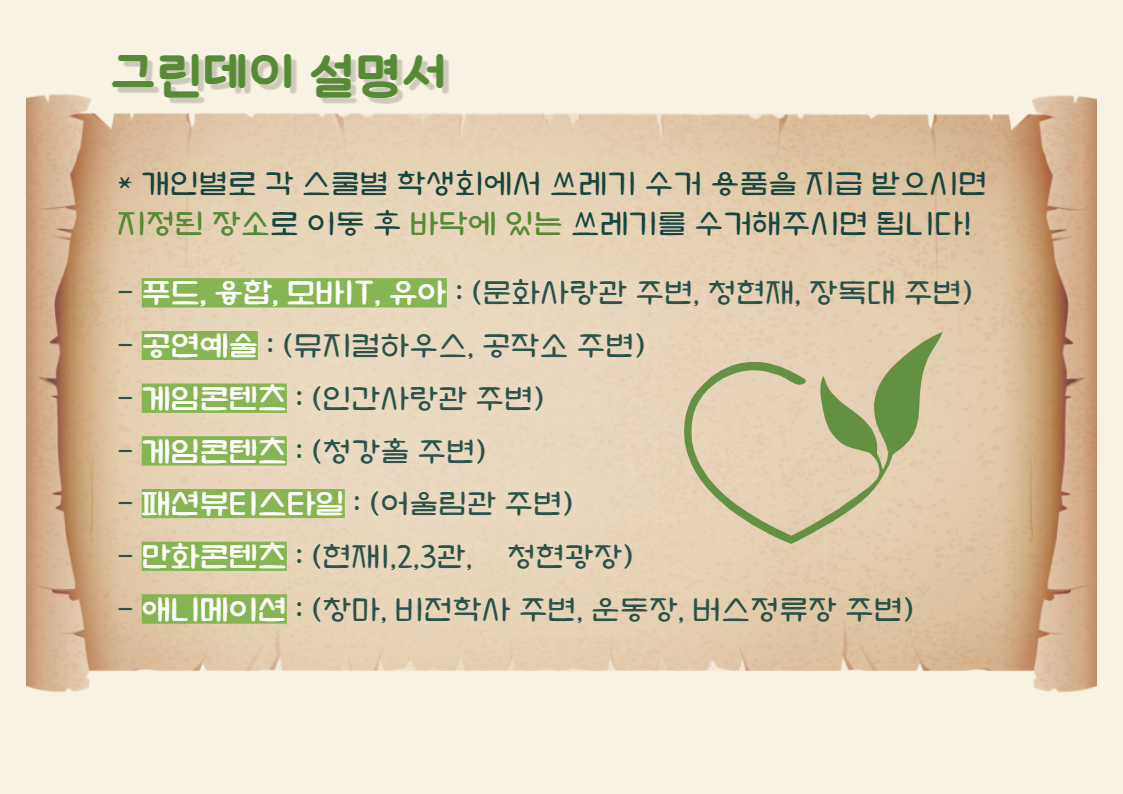 그린데이 설명서

* 개인별로 각 스쿨별 학생회에서 쓰레기 수거 용품을 지급 받으시면 지정된 장소로 이동 후 바닥에 있는 쓰레기를 수거해주시면 됩니다!

- 푸드, 융합, 모바IT, 유아 : (문화사랑관 주변, 청현재, 장독대 주변)
- 공연예술 : (뮤지컬하우스, 공작소 주변)
- 게임콘텐츠 : (인간사랑관 주변)
- 게임콘텐츠 : (청강홀 주변)
- 패션뷰티스타일 : (어울림관 주변)
- 만화콘텐츠 : (현재1,2,3관, 청현광장)
- 애니메이션 : (창마, 비전학사 주변, 운동장, 버스정류장 주변)